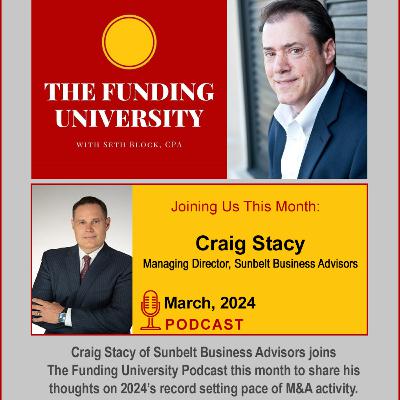 THE FUNDING UNIVERSITY

WITH SETH BLOCK, CPA

Joining Us This Month:

Craig Stacy

Managing Director, Sunbelt Business Advisors

March, 2024

PODCAST

Craig Stacy of Sunbelt Business Advisors joins The Funding University Podcast this month to share his thoughts on 2024's record setting pace of M&A activity.